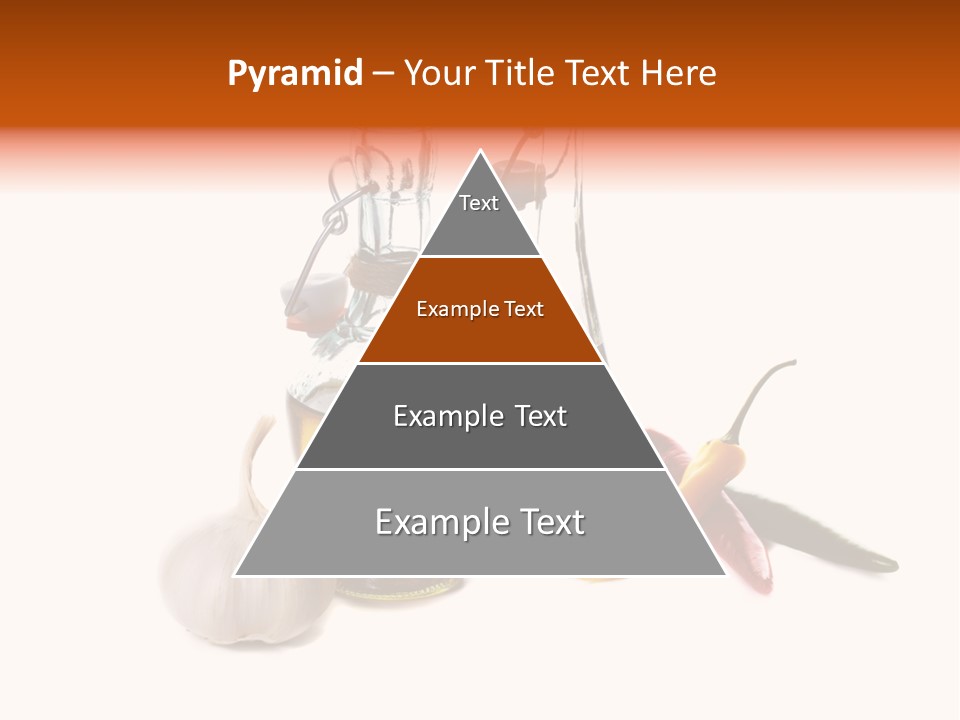 Pyramid – Your Title Text Here

Text

Example Text

Example Text

Example Text